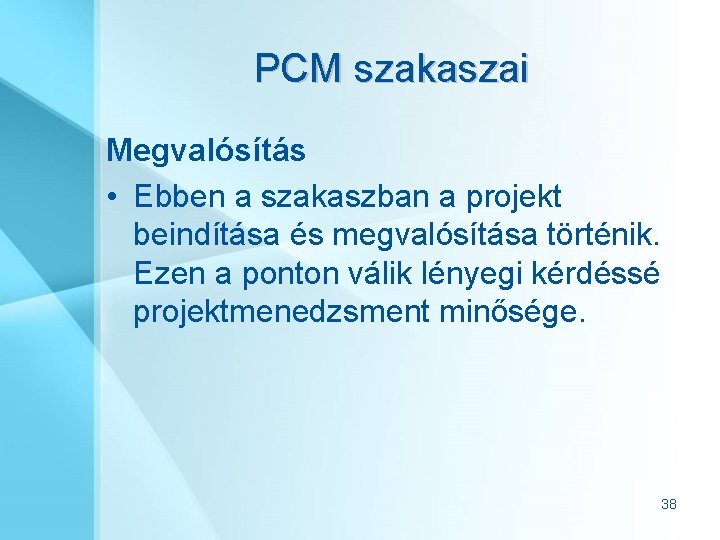 PCM szakaszai

Megvalósítás

• Ebben a szakaszban a projekt beindítása és megvalósítása történik. Ezen a ponton válik lényegi kérdéssé projektmenedzsment minősége.

38